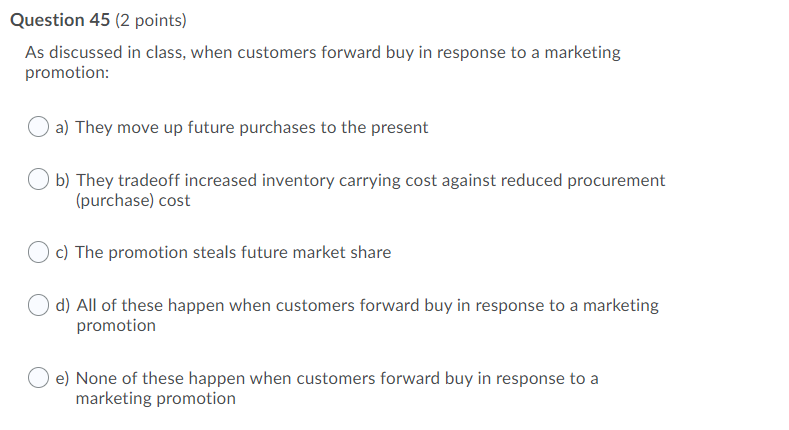 Question 45 (2 points)

As discussed in class, when customers forward buy in response to a marketing promotion:

a) They move up future purchases to the present

b) They tradeoff increased inventory carrying cost against reduced procurement (purchase) cost

c) The promotion steals future market share

d) All of these happen when customers forward buy in response to a marketing promotion

e) None of these happen when customers forward buy in response to a marketing promotion